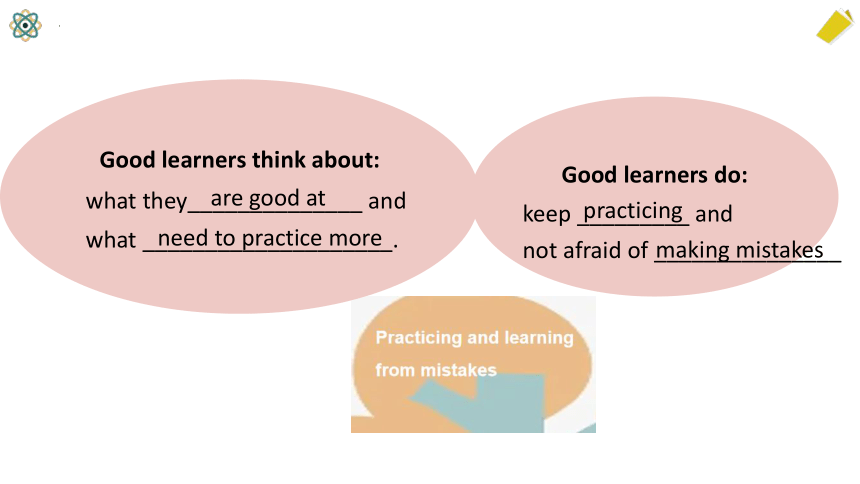 Good learners think about:
what they are good at and what need to practice more.

Good learners do:
keep practicing and not afraid of making mistakes

Practicing and learning from mistakes